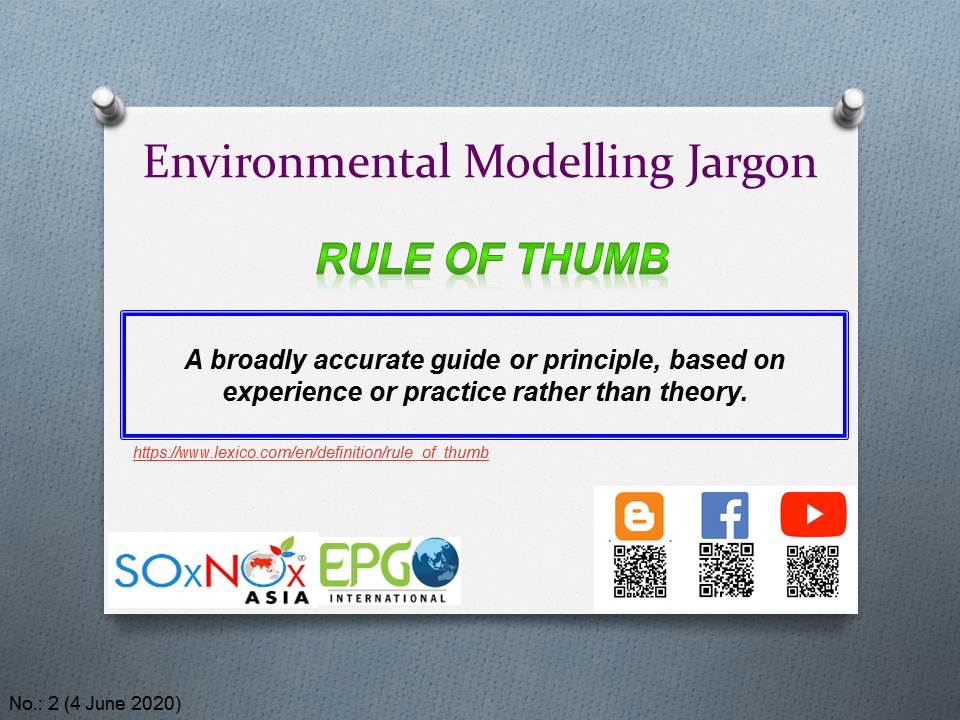 Environmental Modelling Jargon

RULE OF THUMB

A broadly accurate guide or principle, based on experience or practice rather than theory.

https://www.lexico.com/en/definition/rule_of_thumb

SOxNOx ASIA

EPGO INTERNATIONAL

No.: 2 (4 June 2020)